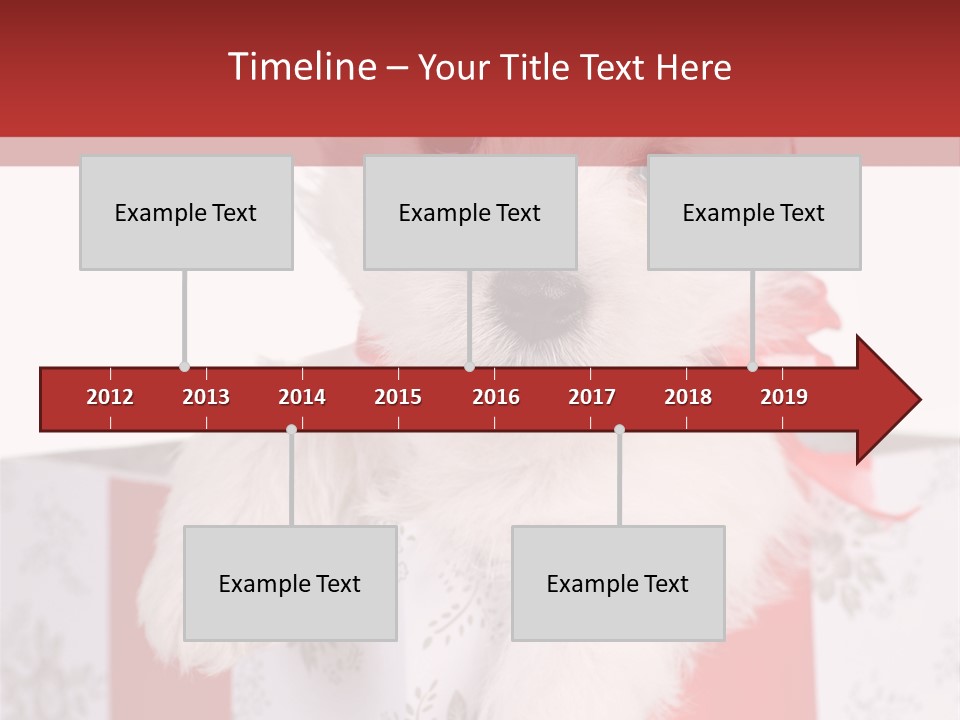 Timeline – Your Title Text Here

Example Text

Example Text

Example Text

2012 2013 2014 2015 2016 2017 2018 2019

Example Text

Example Text